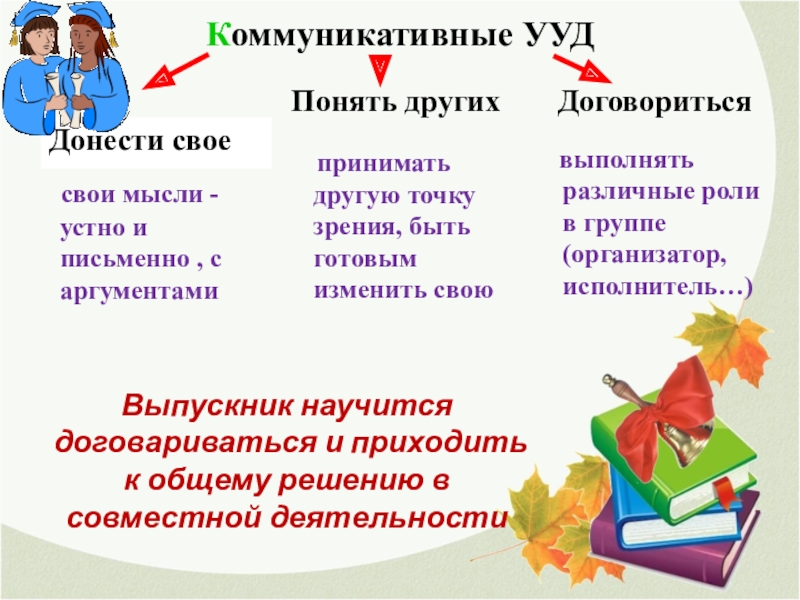 Коммуникативные УУД

Донести свое

свои мысли - устно и письменно , с аргументами

Понять других

принимать другую точку зрения, быть готовым изменить свою

Договориться

выполнять различные роли в группе (организатор, исполнитель…)

Выпускник научится договариваться и приходить к общему решению в совместной деятельности